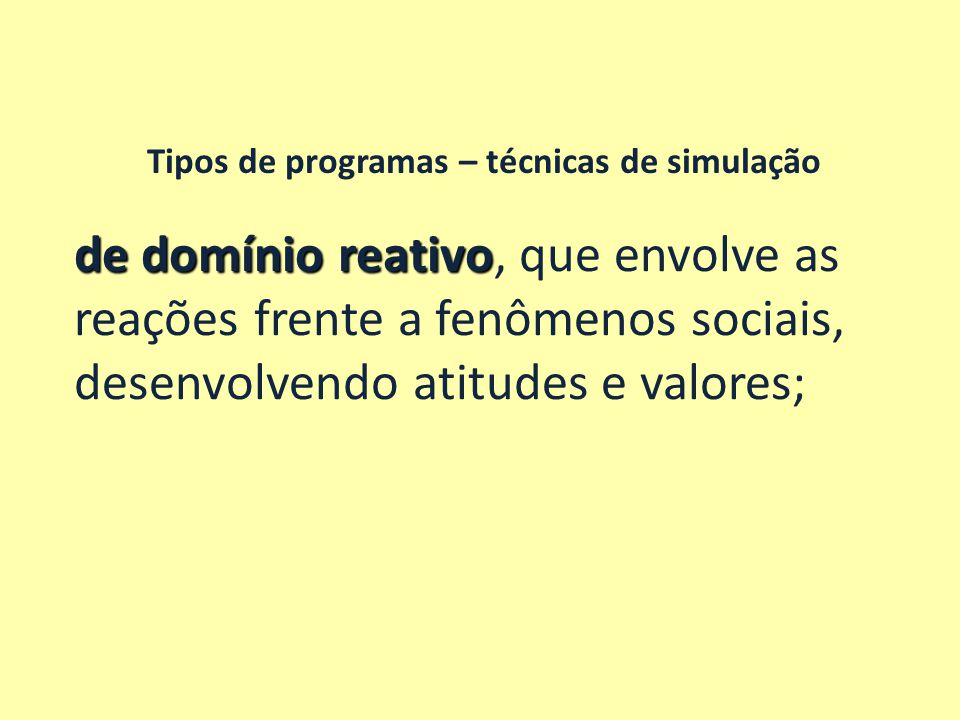 Tipos de programas – técnicas de simulação

de domínio reativo, que envolve as reações frente a fenômenos sociais, desenvolvendo atitudes e valores;